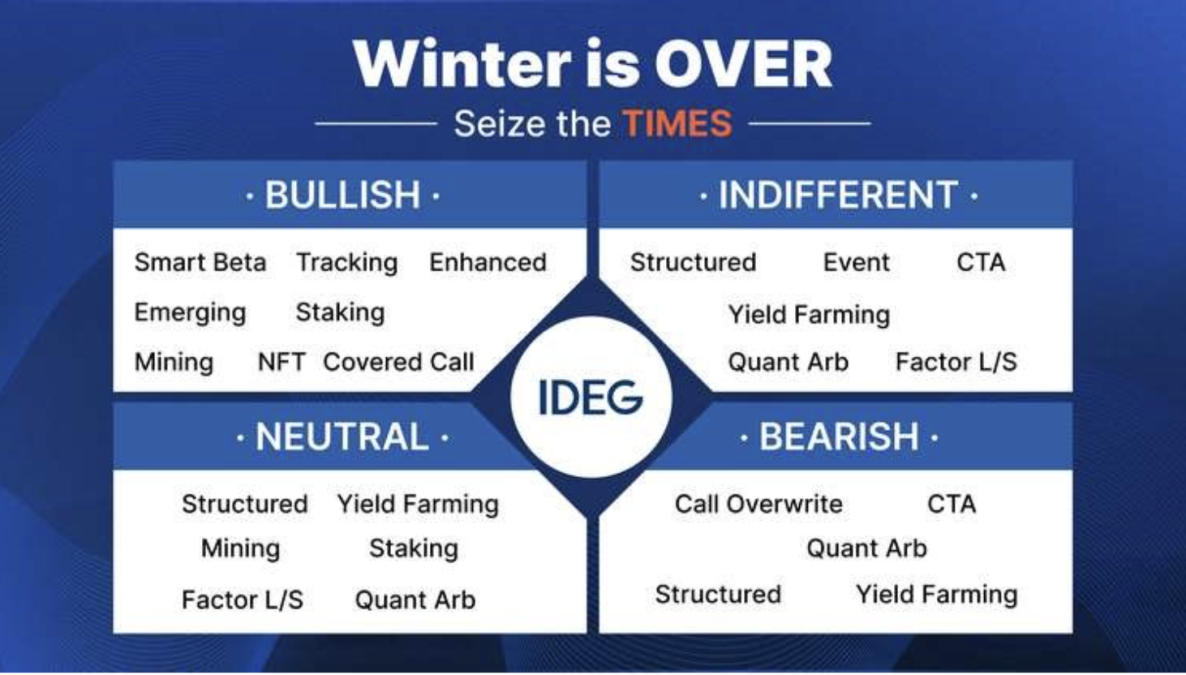 Winter is OVER
Seize the TIMES

· BULLISH ·

Smart Beta Tracking Enhanced
Emerging Staking
Mining NFT Covered Call

· INDIFFERENT ·

Structured Event CTA
Yield Farming
Quant Arb Factor L/S

IDEG

· NEUTRAL ·

Structured Yield Farming
Mining Staking
Factor L/S Quant Arb

· BEARISH ·

Call Overwrite CTA
Quant Arb
Structured Yield Farming